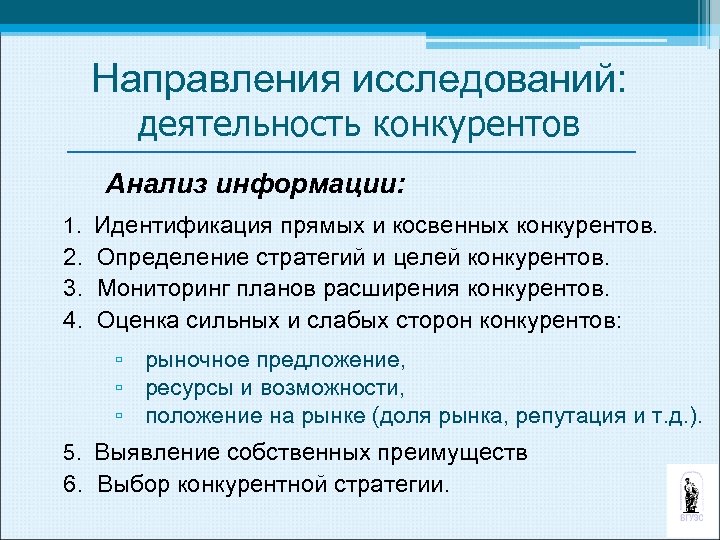 Направления исследований:
деятельность конкурентов

Анализ информации:

1. Идентификация прямых и косвенных конкурентов.
2. Определение стратегий и целей конкурентов.
3. Мониторинг планов расширения конкурентов.
4. Оценка сильных и слабых сторон конкурентов:

▫ рыночное предложение,
▫ ресурсы и возможности,
▫ положение на рынке (доля рынка, репутация и т.д.).

5. Выявление собственных преимуществ
6. Выбор конкурентной стратегии.

ВГУЭС